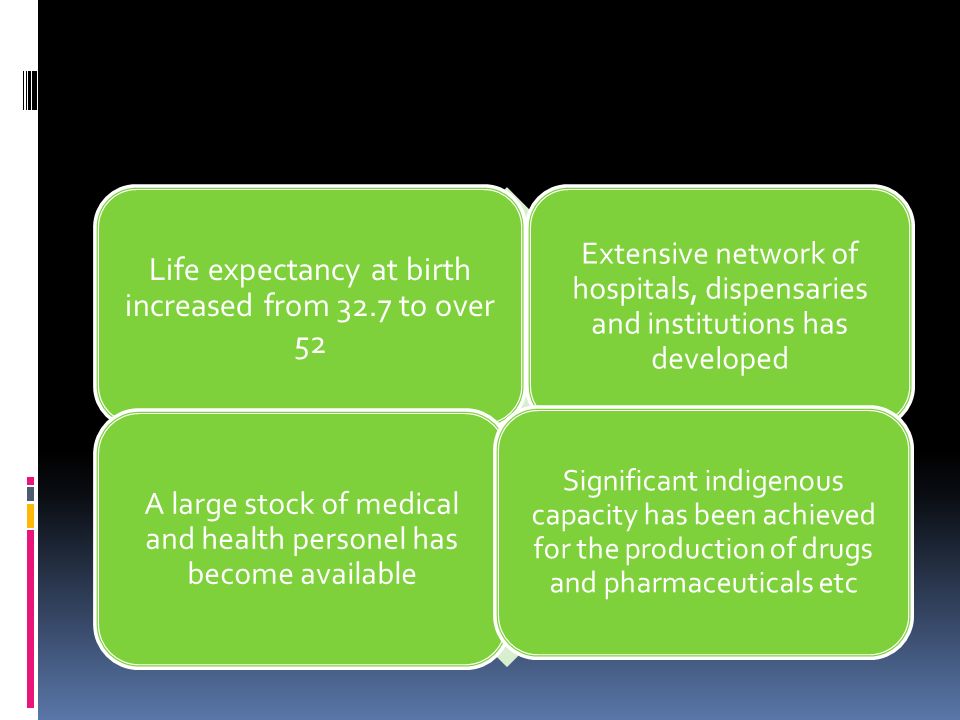 Life expectancy at birth increased from 32.7 to over 52

Extensive network of hospitals, dispensaries and institutions has developed

A large stock of medical and health personel has become available

Significant indigenous capacity has been achieved for the production of drugs and pharmaceuticals etc